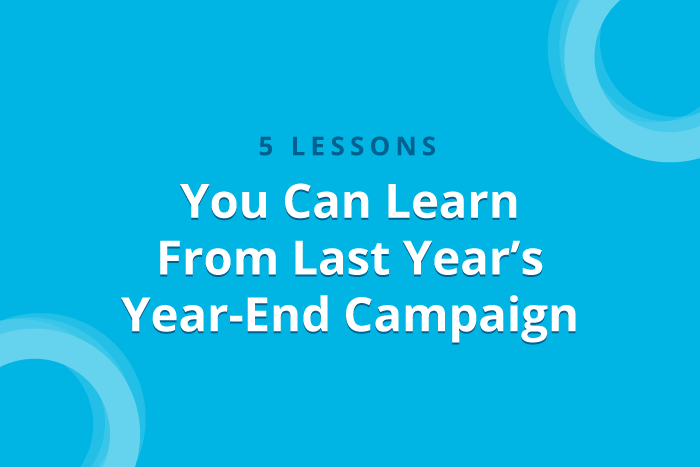 5 LESSONS

You Can Learn From Last Year’s Year-End Campaign